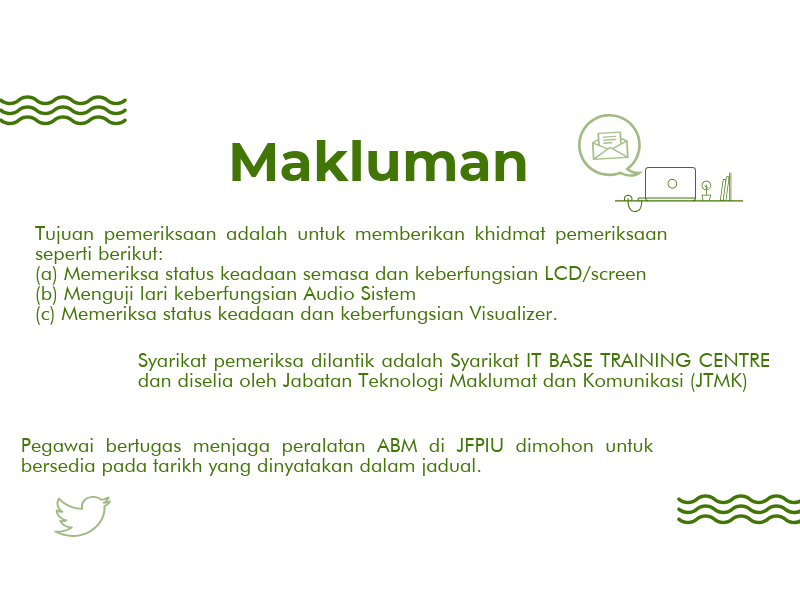 Makluman

Tujuan pemeriksaan adalah untuk memberikan khidmat pemeriksaan seperti berikut:
(a) Memeriksa status keadaan semasa dan keberfungsian LCD/screen
(b) Menguji lari keberfungsian Audio Sistem
(c) Memeriksa status keadaan dan keberfungsian Visualizer.

Syarikat pemeriksa dilantik adalah Syarikat IT BASE TRAINING CENTRE dan diselia oleh Jabatan Teknologi Maklumat dan Komunikasi (JTMK)

Pegawai bertugas menjaga peralatan ABM di JFPIU dimohon untuk bersedia pada tarikh yang dinyatakan dalam jadual.